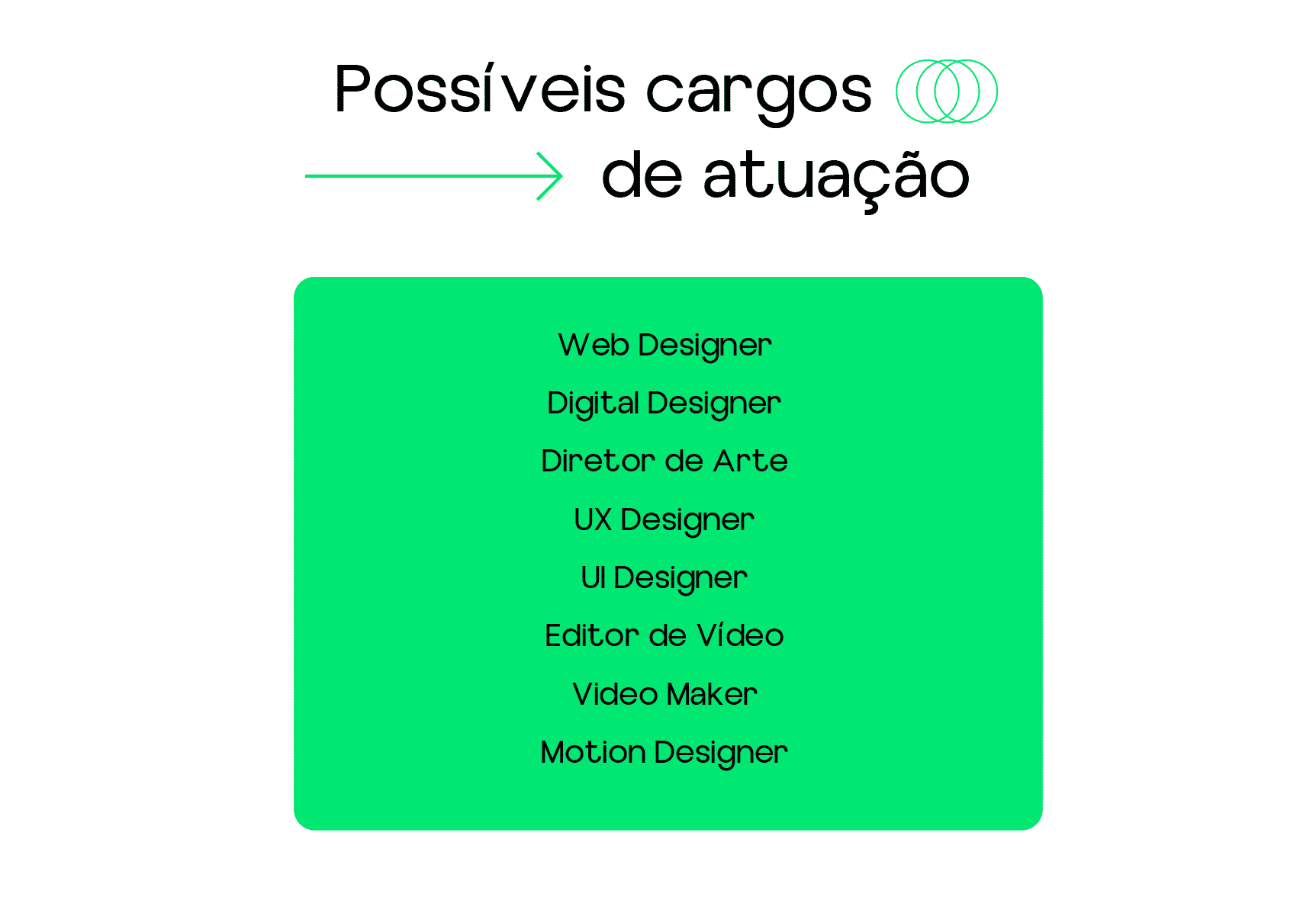 Possíveis cargos de atuação

Web Designer
Digital Designer
Diretor de Arte
UX Designer
UI Designer
Editor de Vídeo
Video Maker
Motion Designer